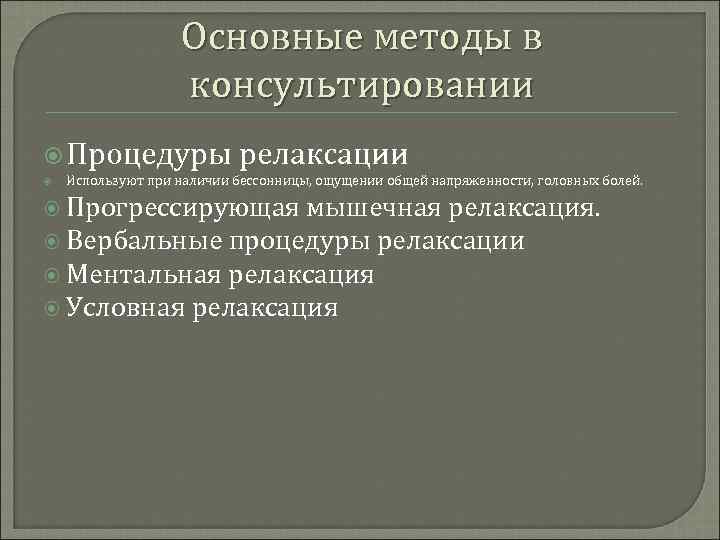 Основные методы в консультировании

Процедуры релаксации
Используют при наличии бессонницы, ощущении общей напряженности, головных болей.
Прогрессирующая мышечная релаксация.
Вербальные процедуры релаксации
Ментальная релаксация
Условная релаксация